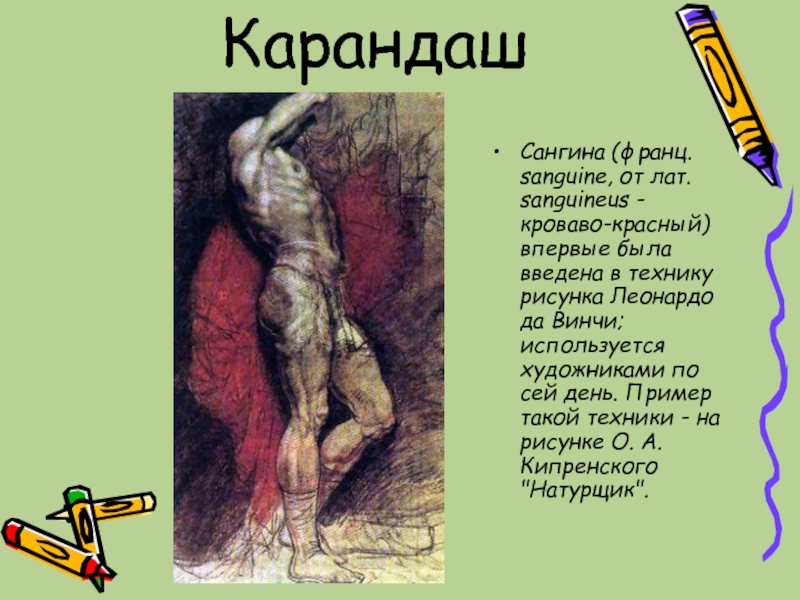 Карандаш

• Сангина (франц. sanguine, от лат. sanguineus - кроваво-красный) впервые была введена в технику рисунка Леонардо да Винчи; используется художниками по сей день. Пример такой техники - на рисунке О. А. Кипренского "Натурщик".